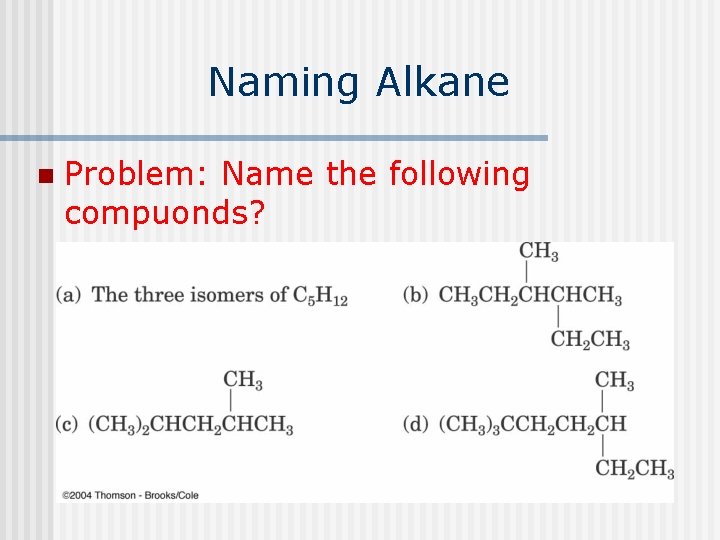 Naming Alkane

Problem: Name the following compuonds?

(a) The three isomers of $C_5H_{12}$

(b) $CH_3$
$CH_3CH_2CHCHCH_3$
$CH_2CH_3$

(c) $CH_3$
$(CH_3)_2CHCH_2CHCH_3$

(d) $CH_3$
$(CH_3)_3CCH_2CH_2CH$
$CH_2CH_3$

©2004 Thomson - Brooks/Cole